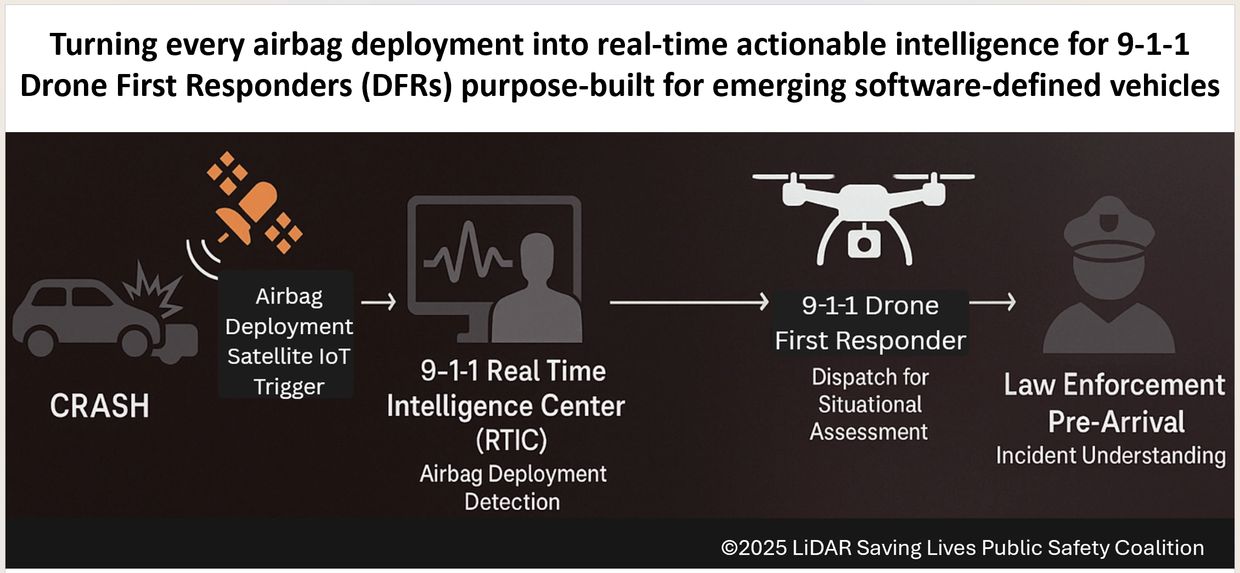 Turning every airbag deployment into real-time actionable intelligence for 9-1-1 Drone First Responders (DFRs) purpose-built for emerging software-defined vehicles

CRASH

Airbag Deployment Satellite IoT Trigger

9-1-1 Real Time Intelligence Center (RTIC)
Airbag Deployment Detection

9-1-1 Drone First Responder
Dispatch for Situational Assessment

Law Enforcement Pre-Arrival
Incident Understanding

©2025 LiDAR Saving Lives Public Safety Coalition